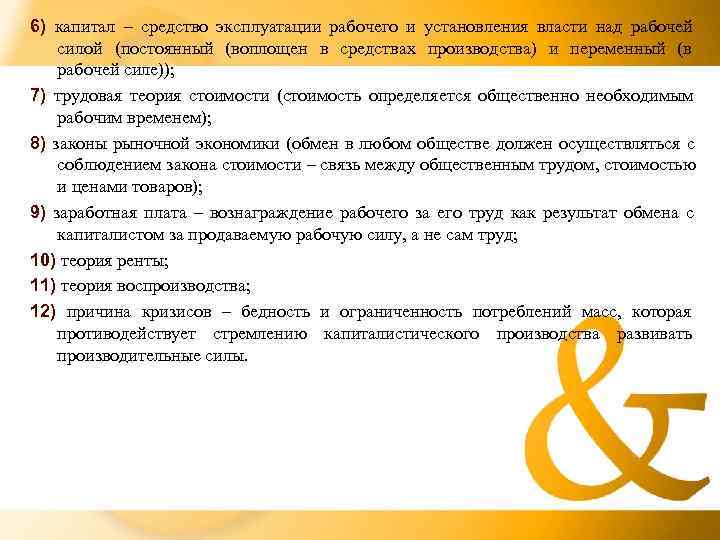 6) капитал – средство эксплуатации рабочего и установления власти над рабочей силой (постоянный (воплощен в средствах производства) и переменный (в рабочей силе));

7) трудовая теория стоимости (стоимость определяется общественно необходимым рабочим временем);

8) законы рыночной экономики (обмен в любом обществе должен осуществляться с соблюдением закона стоимости – связь между общественным трудом, стоимостью и ценами товаров);

9) заработная плата – вознаграждение рабочего за его труд как результат обмена с капиталистом за продаваемую рабочую силу, а не сам труд;

10) теория ренты;

11) теория воспроизводства;

12) причина кризисов – бедность и ограниченность потреблений масс, которая противодействует стремлению капиталистического производства развивать производительные силы.

&